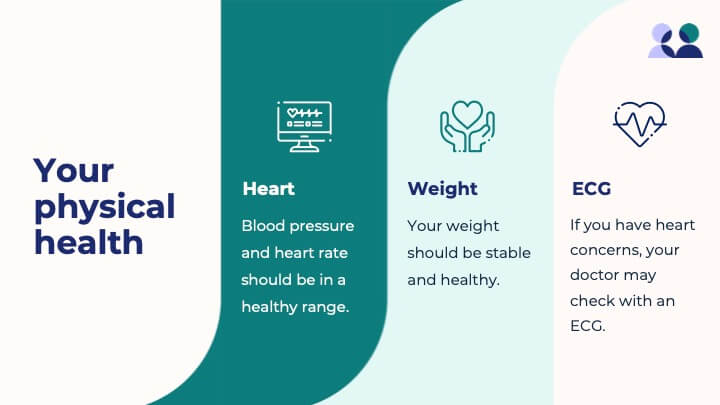 Your physical health

Heart

Blood pressure and heart rate should be in a healthy range.

Weight

Your weight should be stable and healthy.

ECG

If you have heart concerns, your doctor may check with an ECG.